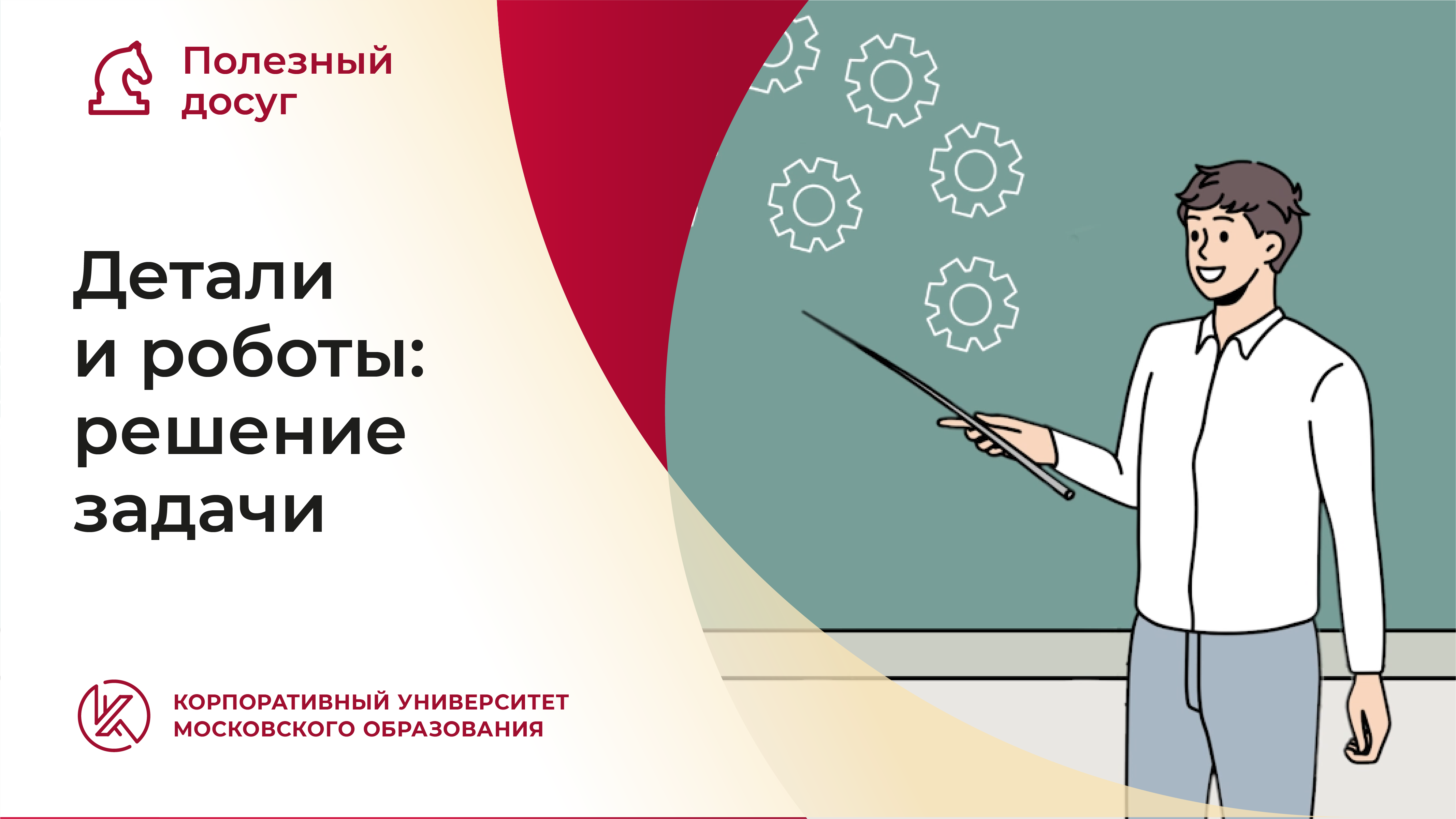 Полезный досуг

Детали и роботы: решение задачи

КОРПОРАТИВНЫЙ УНИВЕРСИТЕТ МОСКОВСКОГО ОБРАЗОВАНИЯ